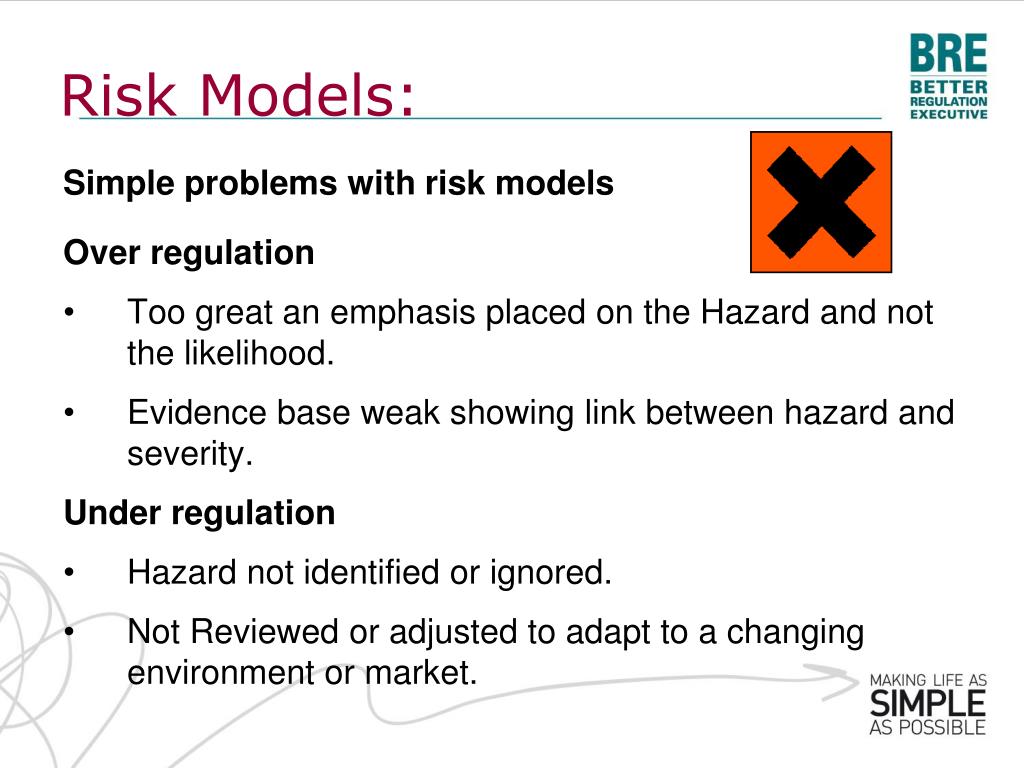 Risk Models:

BRE
BETTER REGULATION EXECUTIVE

Simple problems with risk models

Over regulation

• Too great an emphasis placed on the Hazard and not the likelihood.

• Evidence base weak showing link between hazard and severity.

Under regulation

• Hazard not identified or ignored.

• Not Reviewed or adjusted to adapt to a changing environment or market.

MAKING LIFE AS
SIMPLE
AS POSSIBLE